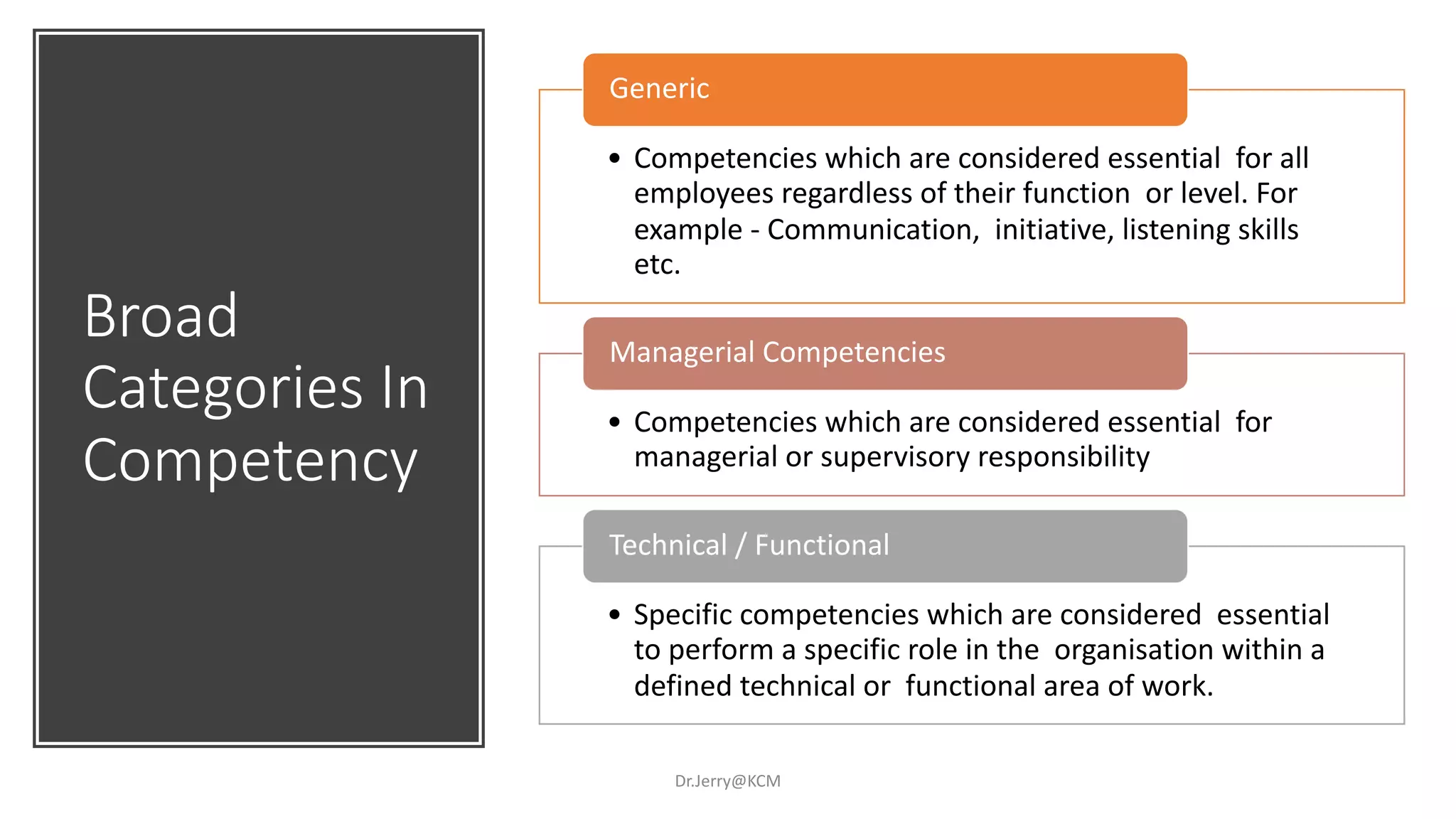 Broad Categories In Competency

Generic

• Competencies which are considered essential for all employees regardless of their function or level. For example - Communication, initiative, listening skills etc.

Managerial Competencies

• Competencies which are considered essential for managerial or supervisory responsibility

Technical / Functional

• Specific competencies which are considered essential to perform a specific role in the organisation within a defined technical or functional area of work.

Dr.Jerry@KCM